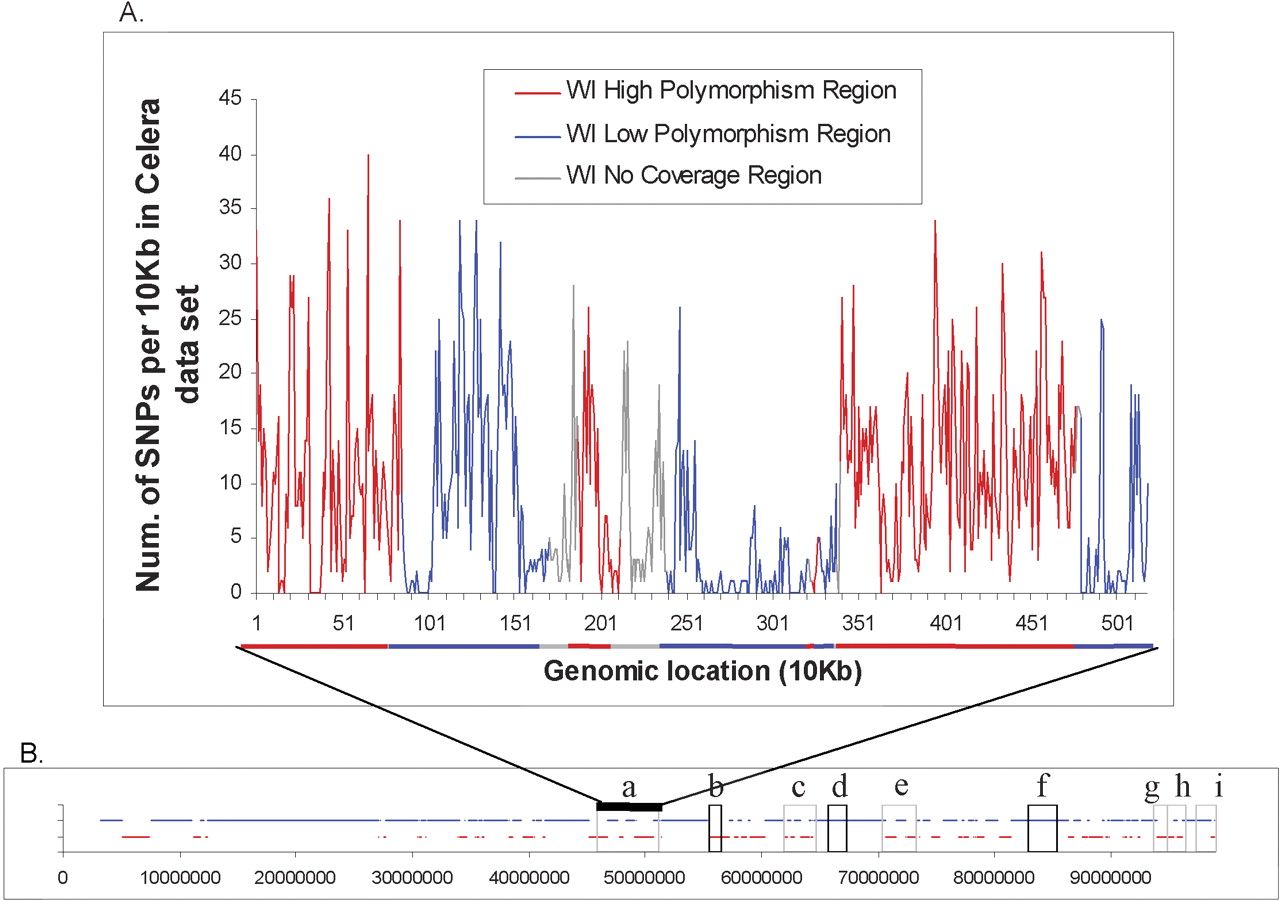 A.

WI High Polymorphism Region
WI Low Polymorphism Region
WI No Coverage Region

Num. of SNPs per 10Kb in Celera data set

45
40
35
30
25
20
15
10
5
0

1 51 101 151 201 251 301 351 401 451 501

Genomic location (10Kb)

B.

a b c d e f g h i

0 10000000 20000000 30000000 40000000 50000000 60000000 70000000 80000000 90000000